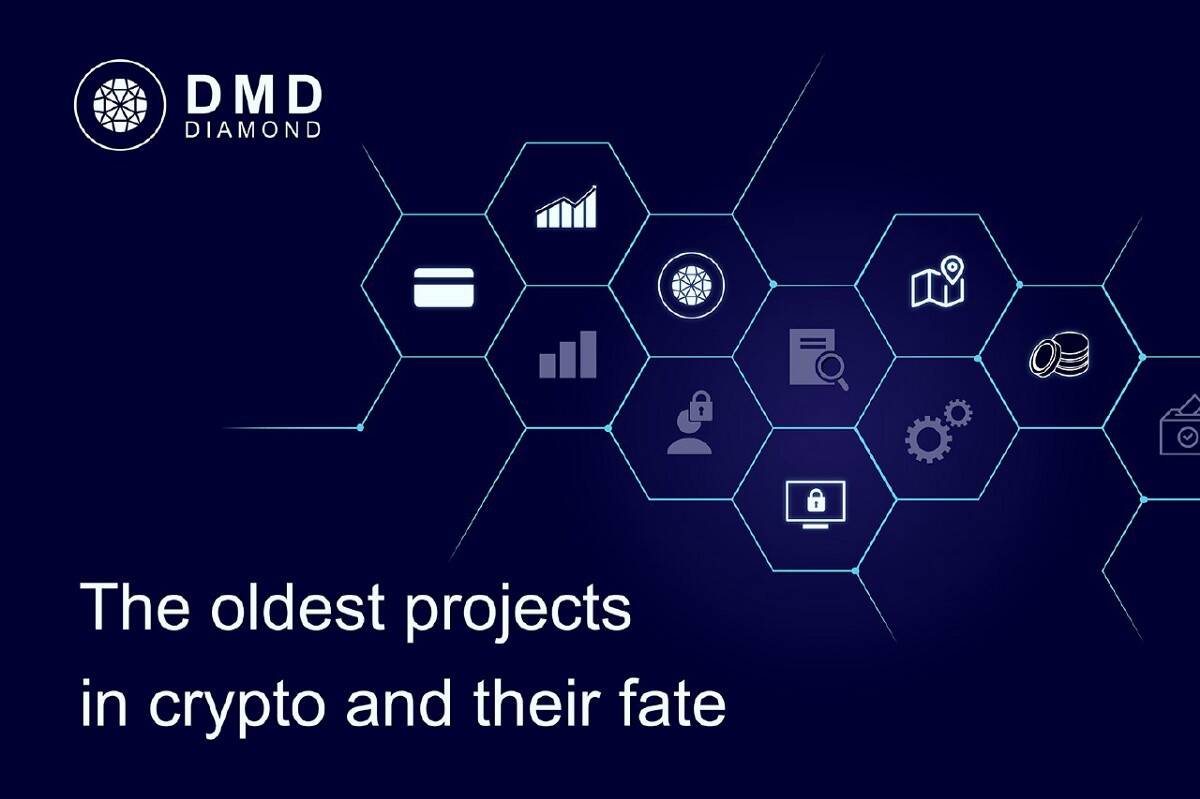 DMD
DIAMOND

The oldest projects in crypto and their fate